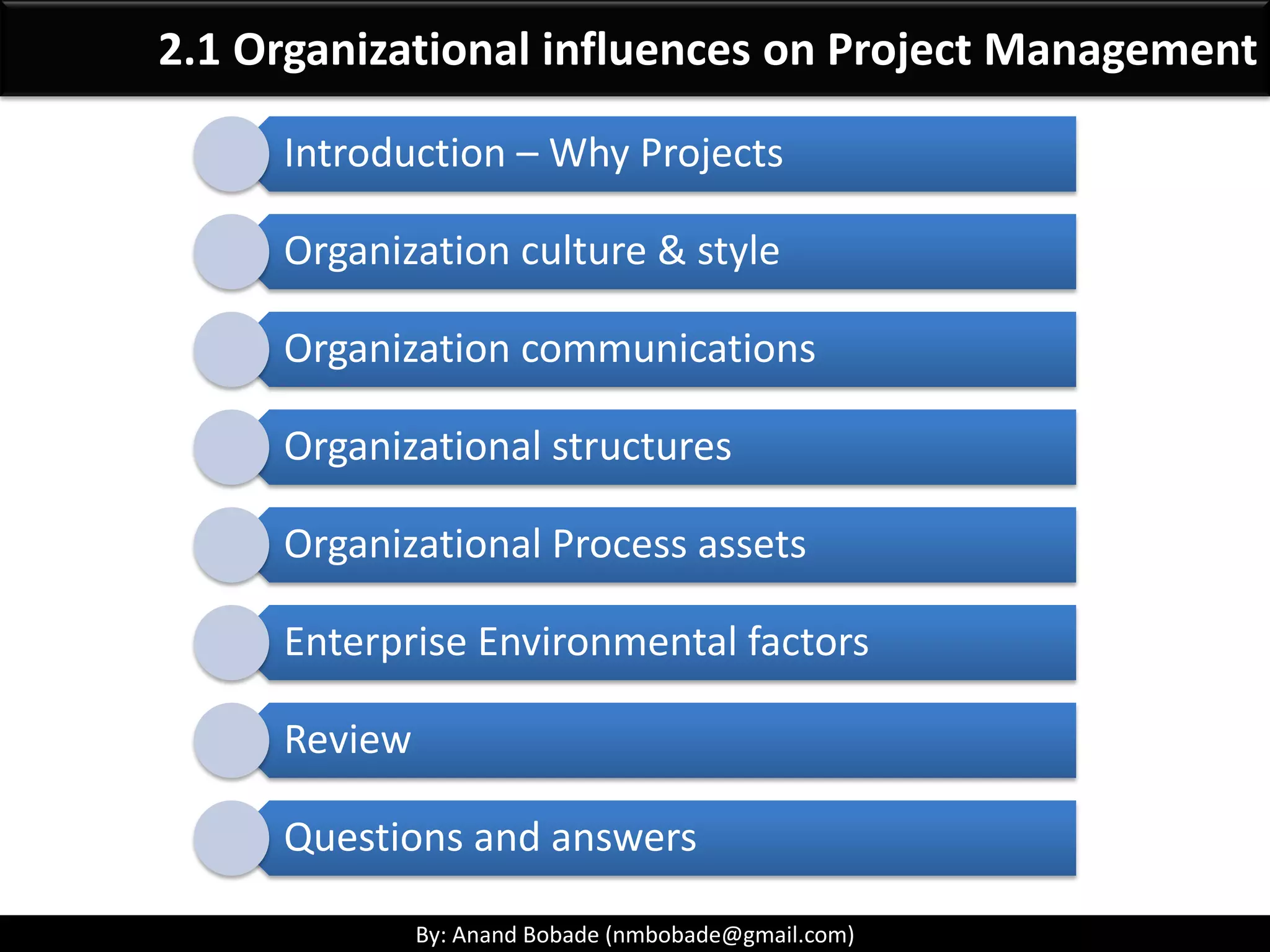 2.1 Organizational influences on Project Management

Introduction – Why Projects

Organization culture & style

Organization communications

Organizational structures

Organizational Process assets

Enterprise Environmental factors

Review

Questions and answers

By: Anand Bobade (nmbobade@gmail.com)